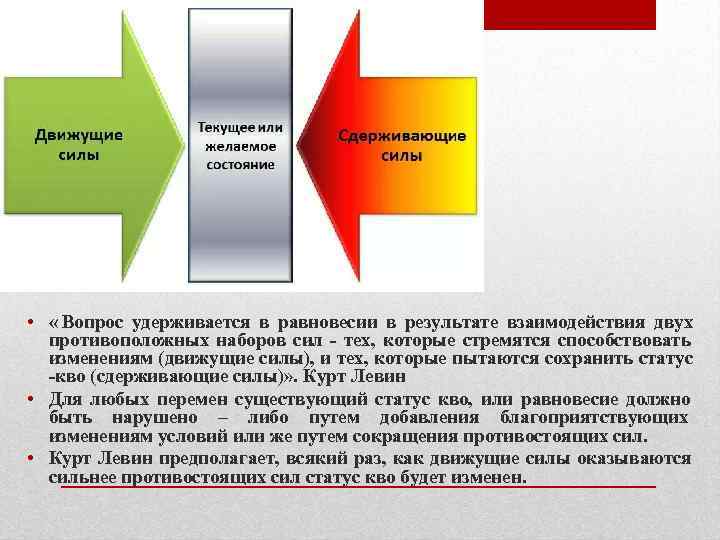 Движущие силы

Текущее или желаемое состояние

Сдерживающие силы

• «Вопрос удерживается в равновесии в результате взаимодействия двух противоположных наборов сил - тех, которые стремятся способствовать изменениям (движущие силы), и тех, которые пытаются сохранить статус -кво (сдерживающие силы)». Курт Левин

• Для любых перемен существующий статус кво, или равновесие должно быть нарушено – либо путем добавления благоприятствующих изменениям условий или же путем сокращения противостоящих сил.

• Курт Левин предполагает, всякий раз, как движущие силы оказываются сильнее противостоящих сил статус кво будет изменен.